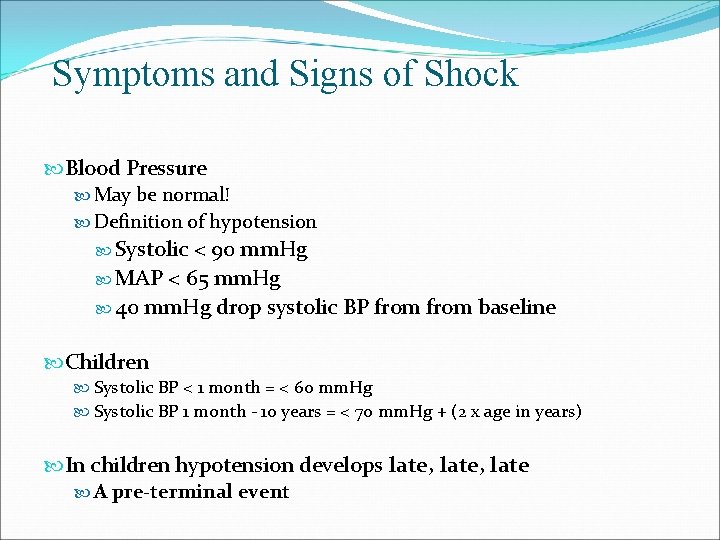 Symptoms and Signs of Shock

Blood Pressure

May be normal!

Definition of hypotension

Systolic < 90 mmHg

MAP < 65 mmHg

40 mmHg drop systolic BP from from baseline

Children

Systolic BP < 1 month = < 60 mmHg

Systolic BP 1 month - 10 years = < 70 mmHg + (2 x age in years)

In children hypotension develops late, late, late

A pre-terminal event